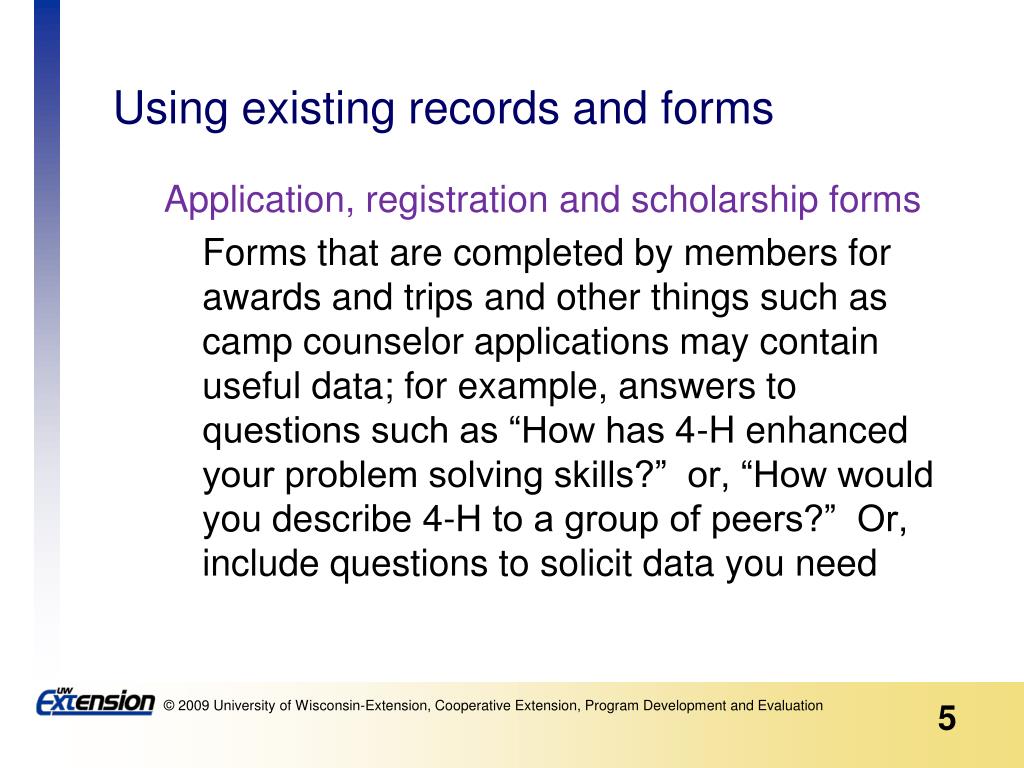 Using existing records and forms

Application, registration and scholarship forms

Forms that are completed by members for awards and trips and other things such as camp counselor applications may contain useful data; for example, answers to questions such as “How has 4-H enhanced your problem solving skills?” or, “How would you describe 4-H to a group of peers?” Or, include questions to solicit data you need

UW Extension © 2009 University of Wisconsin-Extension, Cooperative Extension, Program Development and Evaluation

5